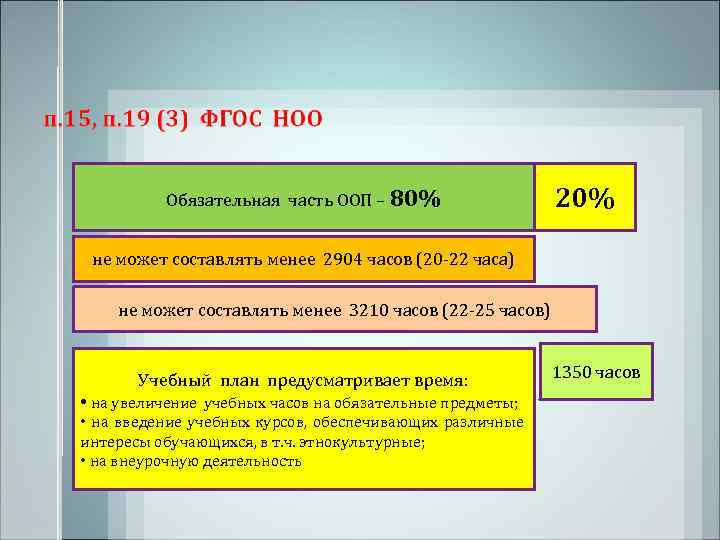 п.15, п.19 (3) ФГОС НОО

Обязательная часть ООП – 80%

20%

не может составлять менее 2904 часов (20-22 часа)

не может составлять менее 3210 часов (22-25 часов)

Учебный план предусматривает время:
• на увеличение учебных часов на обязательные предметы;
• на введение учебных курсов, обеспечивающих различные интересы обучающихся, в т.ч. этнокультурные;
• на внеурочную деятельность

1350 часов